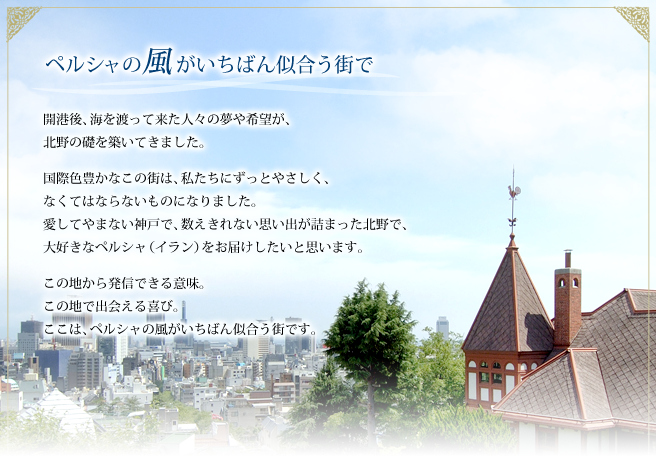 ペルシャの風がいちばん似合う街で

開港後、海を渡って来た人々の夢や希望が、
北野の礎を築いてきました。

国際色豊かなこの街は、私たちにずっとやさしく、
なくてはならないものになりました。
愛してやまない神戸で、数えきれない思い出が詰まった北野で、
大好きなペルシャ（イラン）をお届けしたいと思います。

この地から発信できる意味。
この地で出会える喜び。
ここは、ペルシャの風がいちばん似合う街です。